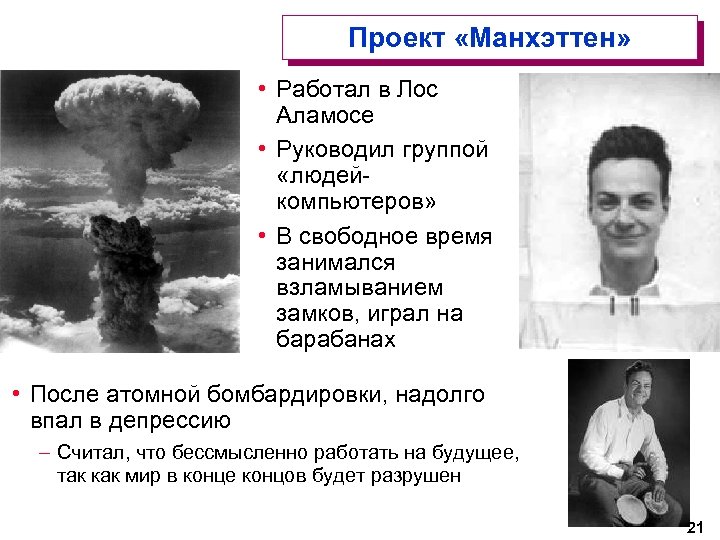 Проект «Манхэттен»

• Работал в Лос Аламосе

• Руководил группой «людей-компьютеров»

• В свободное время занимался взламыванием замков, играл на барабанах

• После атомной бомбардировки, надолго впал в депрессию

– Считал, что бессмысленно работать на будущее, так как мир в конце концов будет разрушен

21